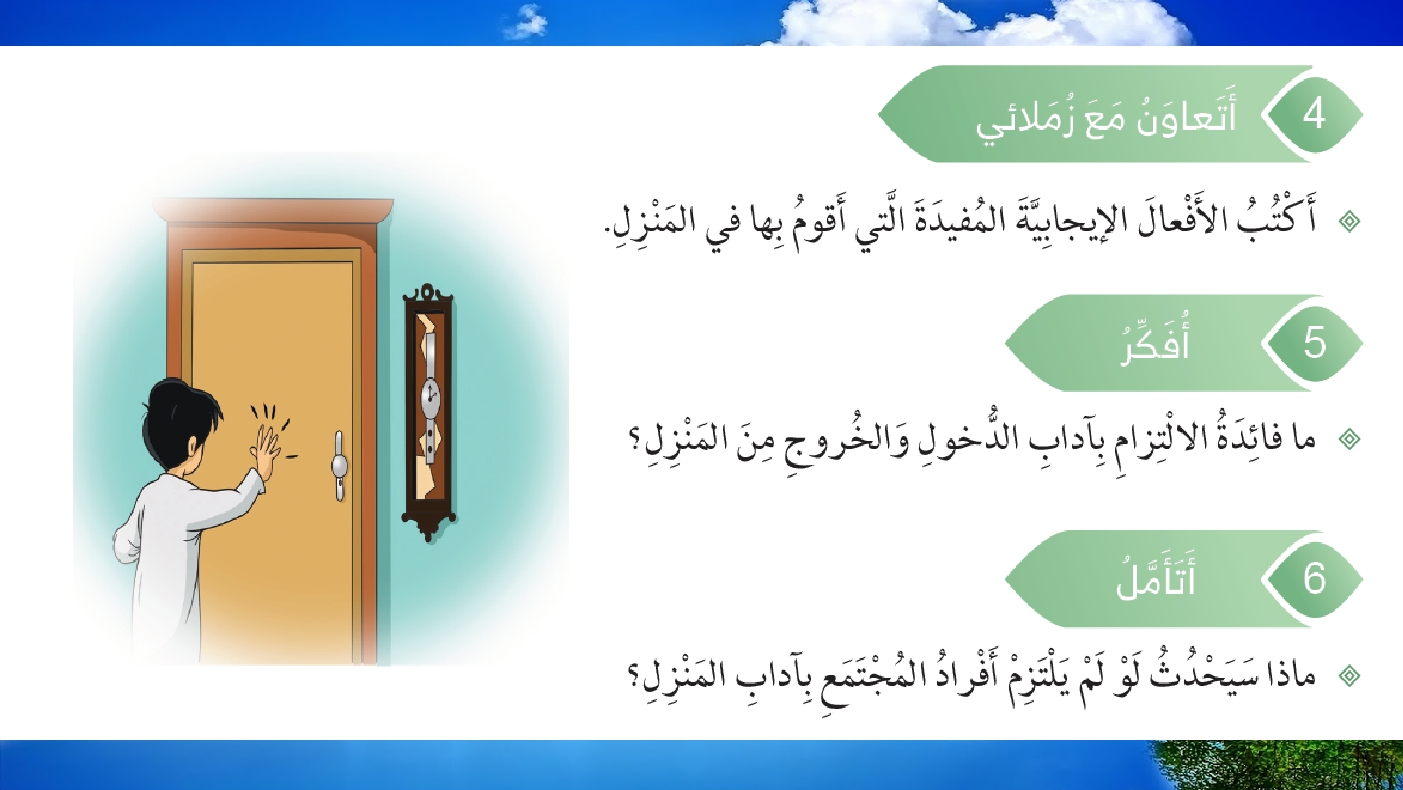 4 أَتَعاوَنُ مَعَ زُمَلائي

أَكْتُبُ الأَفْعالَ الإيجابِيَّةَ المُفيدَةَ الَّتي أَقومُ بِها في المَنْزِلِ.

5 أُفَكِّرُ

ما فائِدَةُ الالْتِزامِ بِآدابِ الدُّخولِ وَالخُروجِ مِنَ المَنْزِلِ؟

6 أَتَأَمَّلُ

ماذا سَيَحْدُثُ لَوْ لَمْ يَلْتَزِمْ أَفْرادُ المُجْتَمَعِ بِآدابِ المَنْزِلِ؟